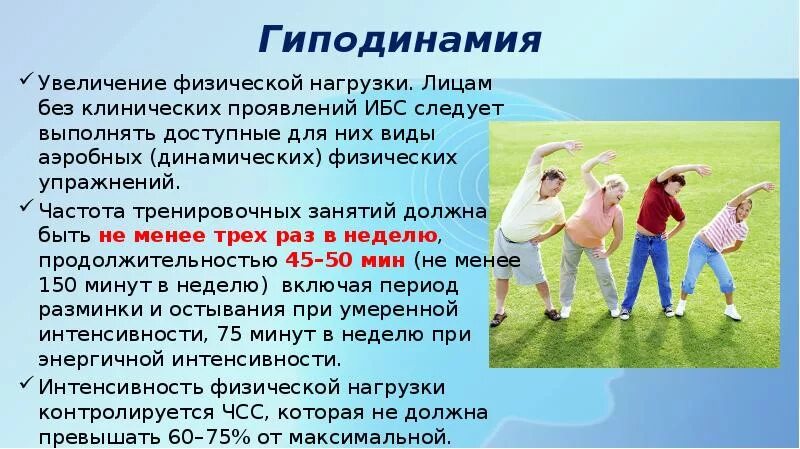 Гиподинамия

✓ Увеличение физической нагрузки. Лицам без клинических проявлений ИБС следует выполнять доступные для них виды аэробных (динамических) физических упражнений.

✓ Частота тренировочных занятий должна быть не менее трех раз в неделю, продолжительностью 45–50 мин (не менее 150 минут в неделю) включая период разминки и остывания при умеренной интенсивности, 75 минут в неделю при энергичной интенсивности.

✓ Интенсивность физической нагрузки контролируется ЧСС, которая не должна превышать 60–75% от максимальной.